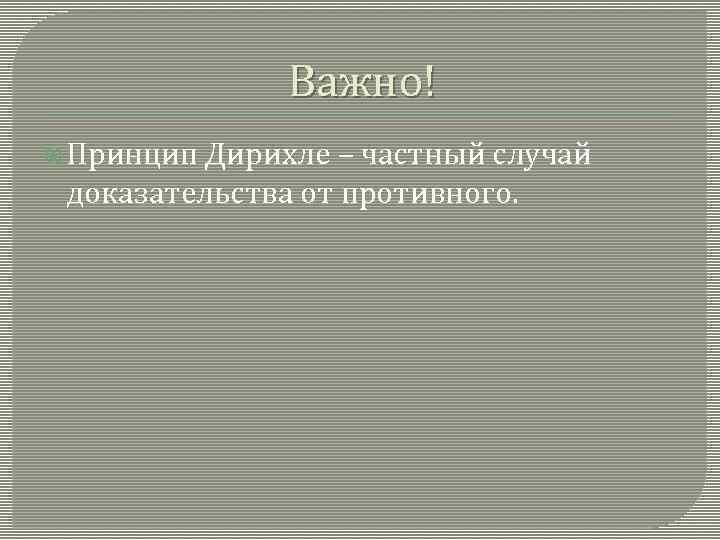 Важно!

Принцип Дирихле – частный случай доказательства от противного.